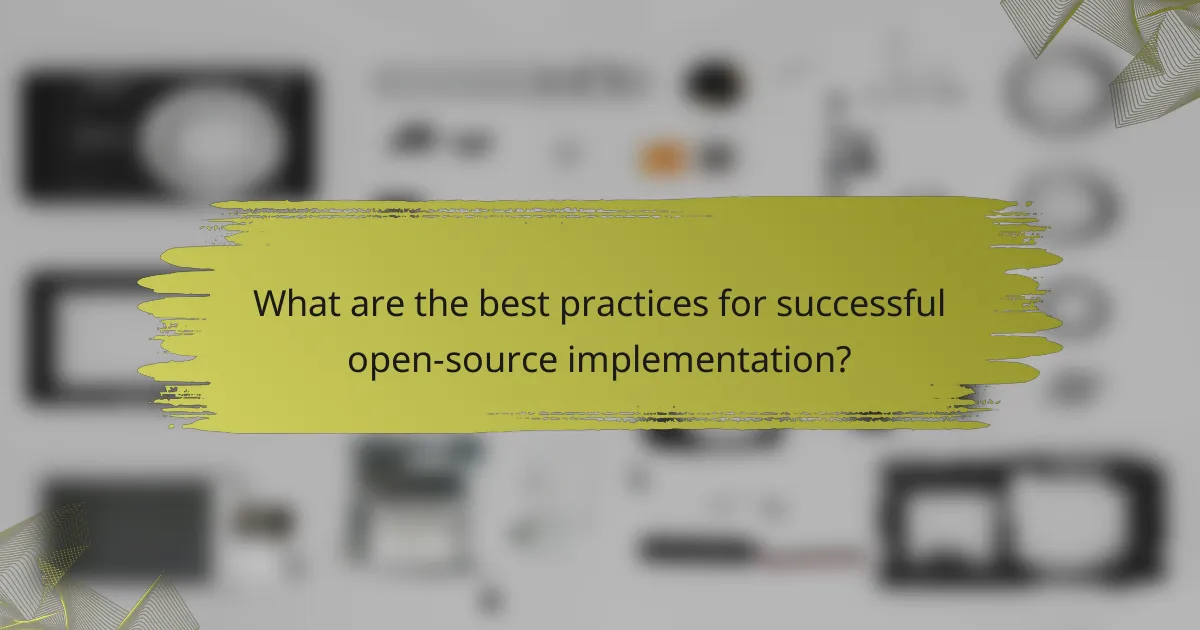 What are the best practices for successful open-source implementation?